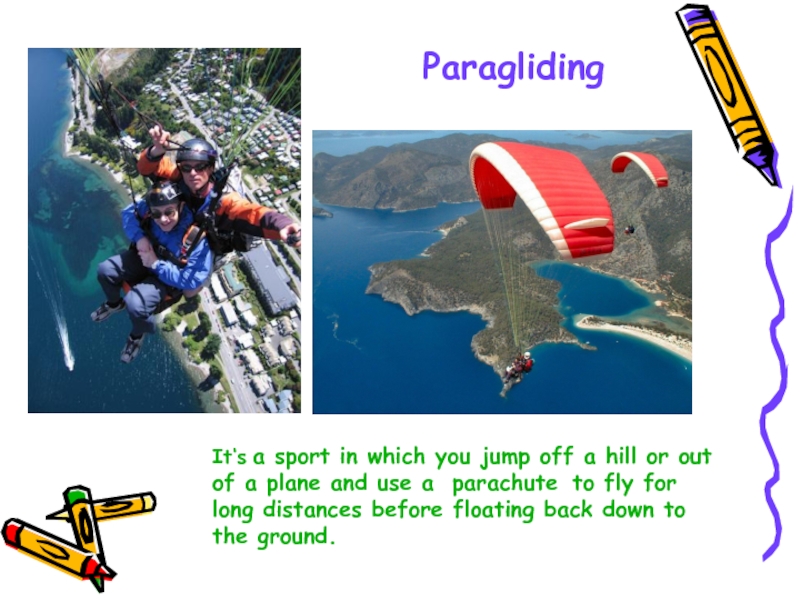 Paragliding

It's a sport in which you jump off a hill or out of a plane and use a parachute to fly for long distances before floating back down to the ground.